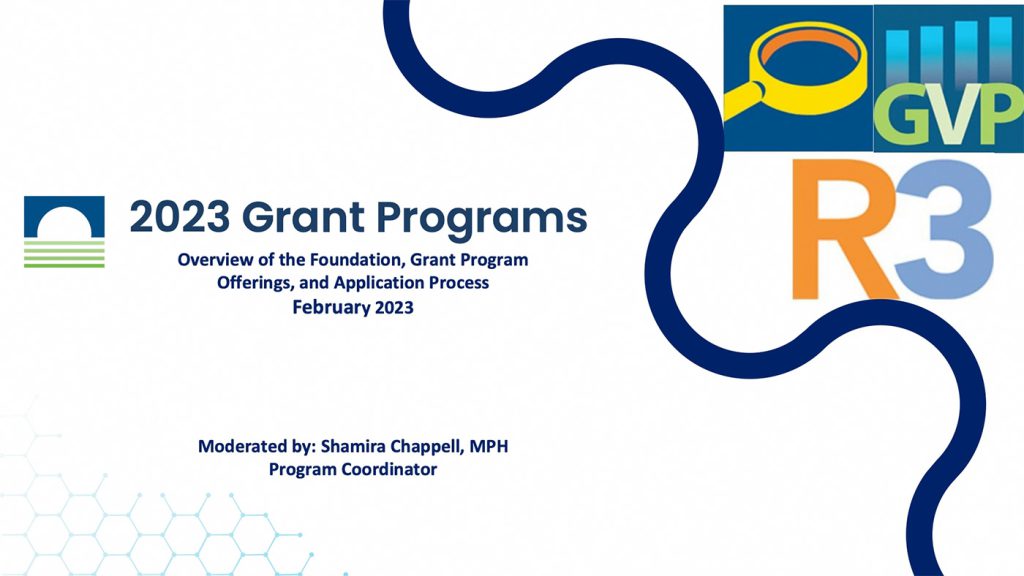 GVP

R3

2023 Grant Programs

Overview of the Foundation, Grant Program Offerings, and Application Process
February 2023

Moderated by: Shamira Chappell, MPH
Program Coordinator